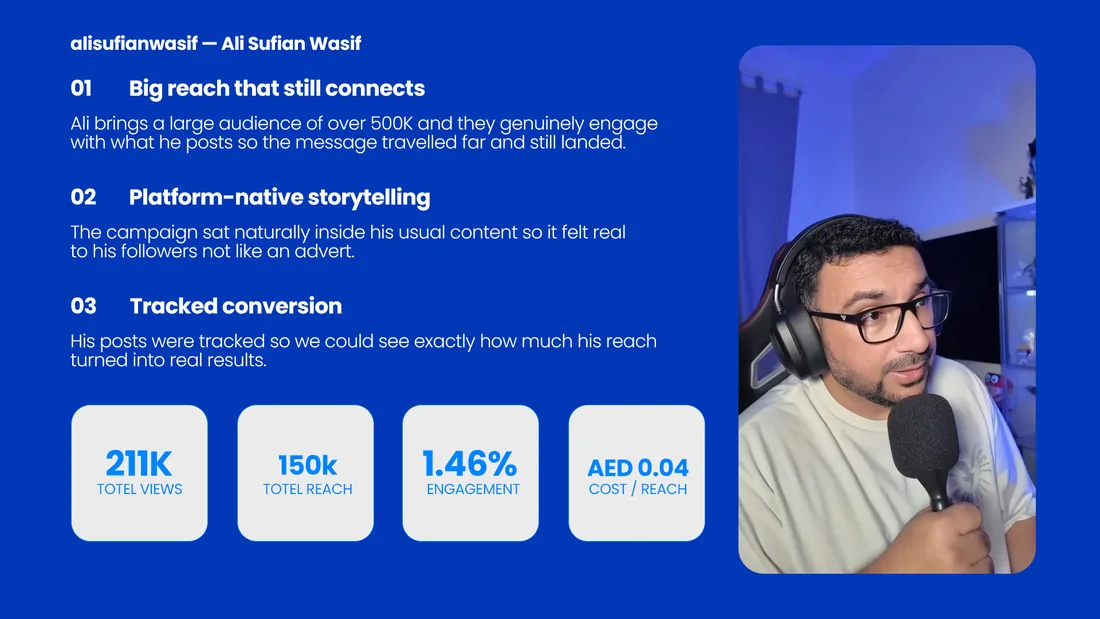 alisufianwasif — Ali Sufian Wasif

01 Big reach that still connects

Ali brings a large audience of over 500K and they genuinely engage with what he posts so the message travelled far and still landed.

02 Platform-native storytelling

The campaign sat naturally inside his usual content so it felt real to his followers not like an advert.

03 Tracked conversion

His posts were tracked so we could see exactly how much his reach turned into real results.

211K
TOTEL VIEWS

150k
TOTEL REACH

1.46%
ENGAGEMENT

AED 0.04
COST / REACH